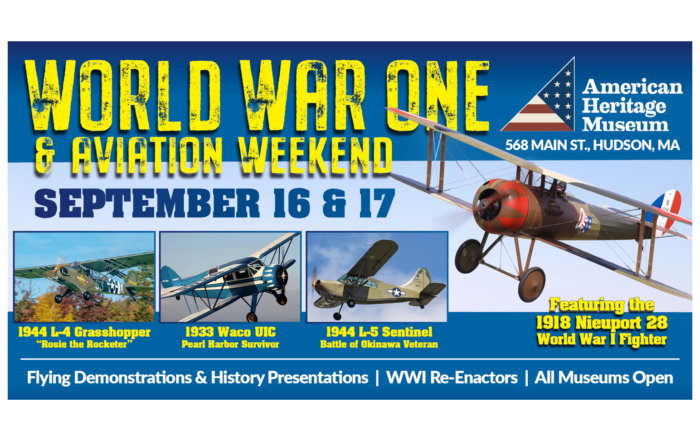 WORLD WAR ONE & AVIATION WEEKEND

American Heritage Museum
568 MAIN ST., HUDSON, MA

SEPTEMBER 16 & 17

1944 L-4 Grasshopper
"Rosie the Rocketer"

1933 Waco UIC
Pearl Harbor Survivor

1944 L-5 Sentinel
Battle of Okinawa Veteran

Featuring the
1918 Nieuport 28
World War I Fighter

Flying Demonstrations & History Presentations | WWI Re-Enactors | All Museums Open